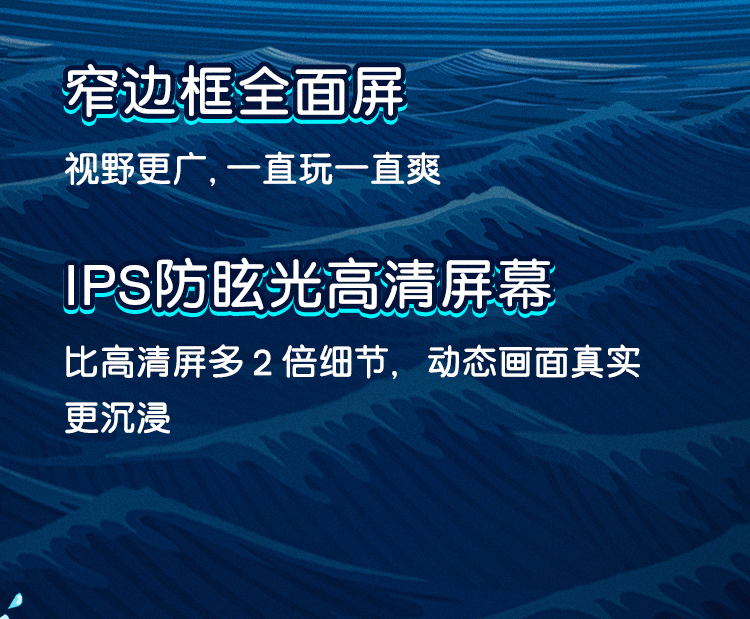 窄边框全面屏

视野更广, 一直玩一直爽

IPS防眩光高清屏幕

比高清屏多 2 倍细节， 动态画面真实更沉浸